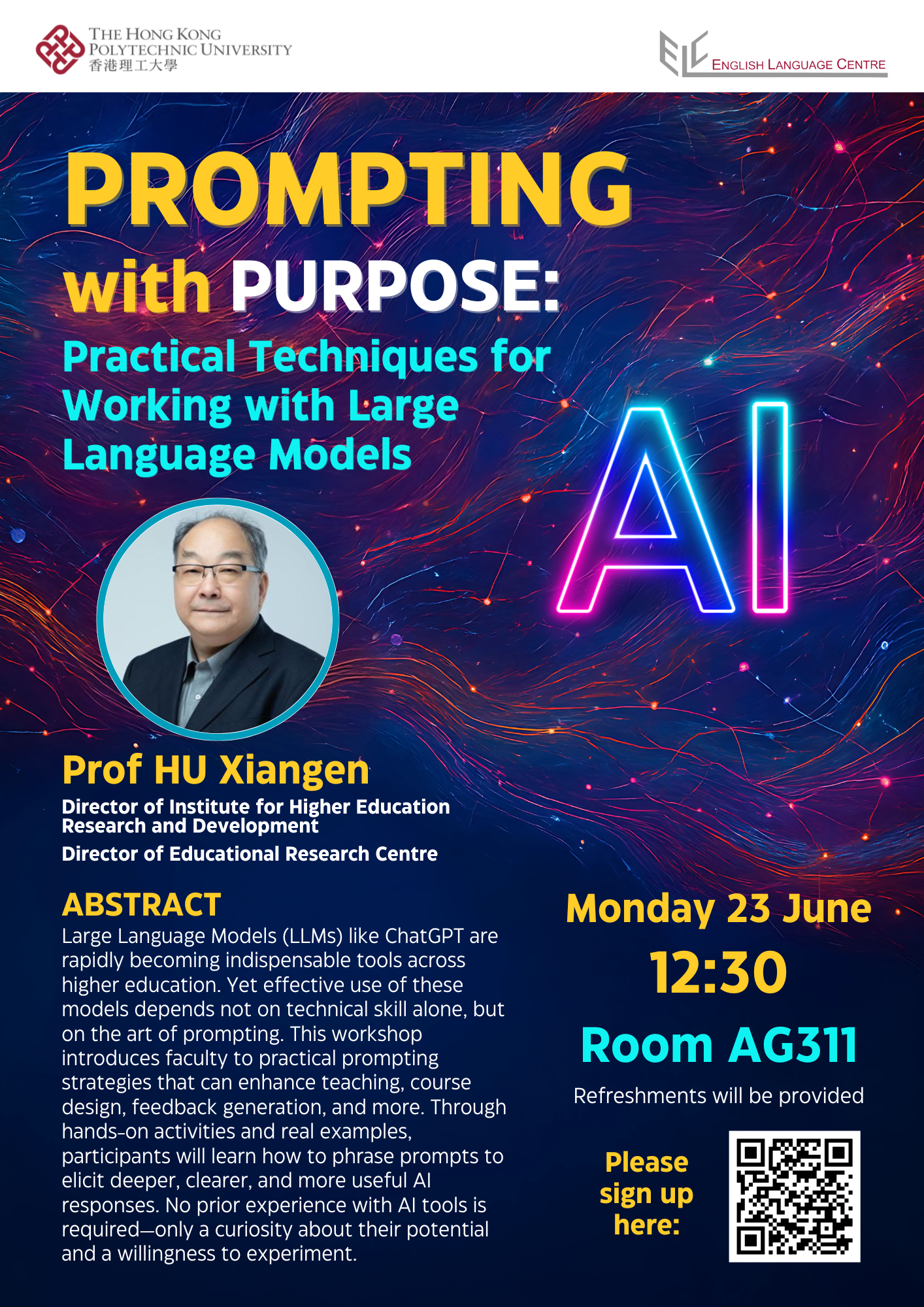 THE HONG KONG POLYTECHNIC UNIVERSITY
香港理工大學

ELC ENGLISH LANGUAGE CENTRE

PROMPTING with PURPOSE:
Practical Techniques for Working with Large Language Models

AI

Prof HU Xiangen
Director of Institute for Higher Education Research and Development
Director of Educational Research Centre

ABSTRACT
Large Language Models (LLMs) like ChatGPT are rapidly becoming indispensable tools across higher education. Yet effective use of these models depends not on technical skill alone, but on the art of prompting. This workshop introduces faculty to practical prompting strategies that can enhance teaching, course design, feedback generation, and more. Through hands-on activities and real examples, participants will learn how to phrase prompts to elicit deeper, clearer, and more useful AI responses. No prior experience with AI tools is required—only a curiosity about their potential and a willingness to experiment.

Monday 23 June
12:30
Room AG311
Refreshments will be provided

Please sign up here: